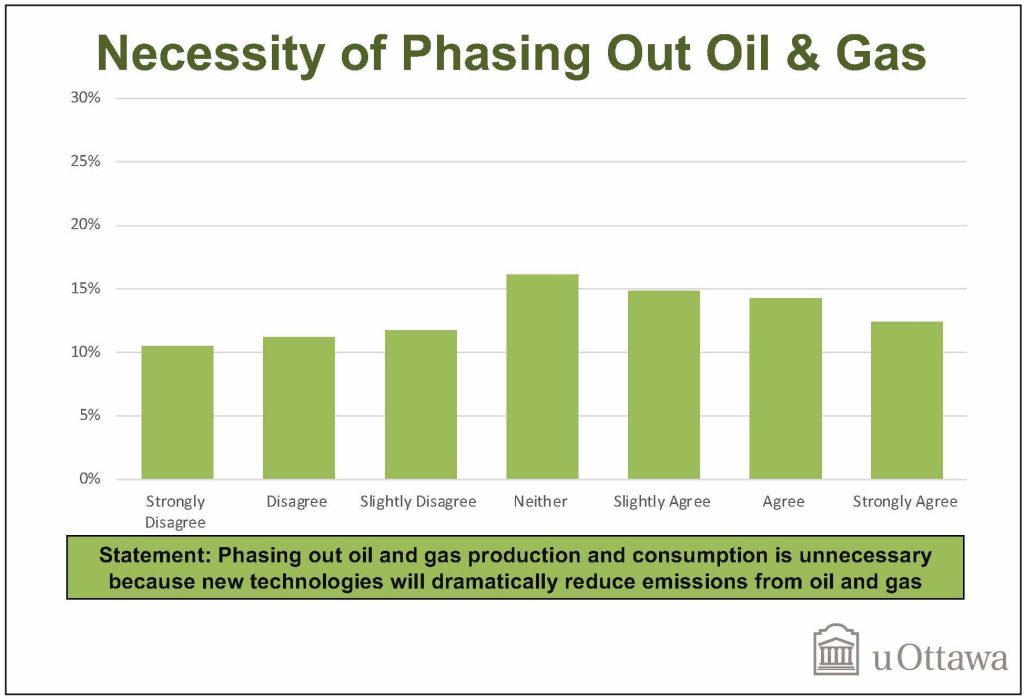 Necessity of Phasing Out Oil & Gas

30%
25%
20%
15%
10%
5%
0%

Strongly Disagree
Disagree
Slightly Disagree
Neither
Slightly Agree
Agree
Strongly Agree

Statement: Phasing out oil and gas production and consumption is unnecessary because new technologies will dramatically reduce emissions from oil and gas

uOttawa